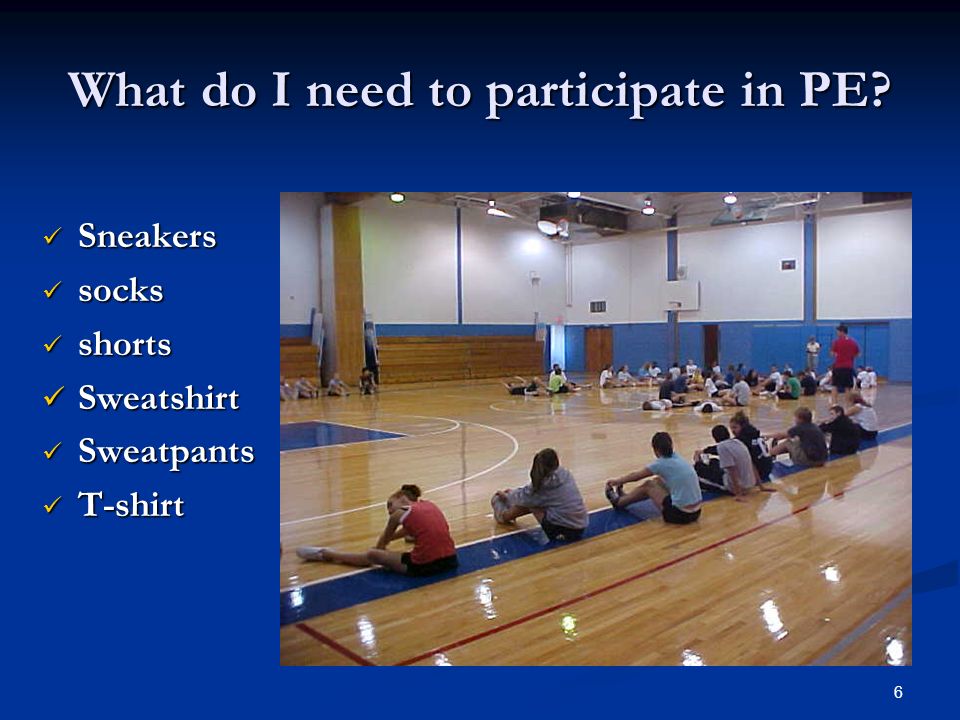 What do I need to participate in PE?

✓ Sneakers
✓ socks
✓ shorts
✓ Sweatshirt
✓ Sweatpants
✓ T-shirt

6